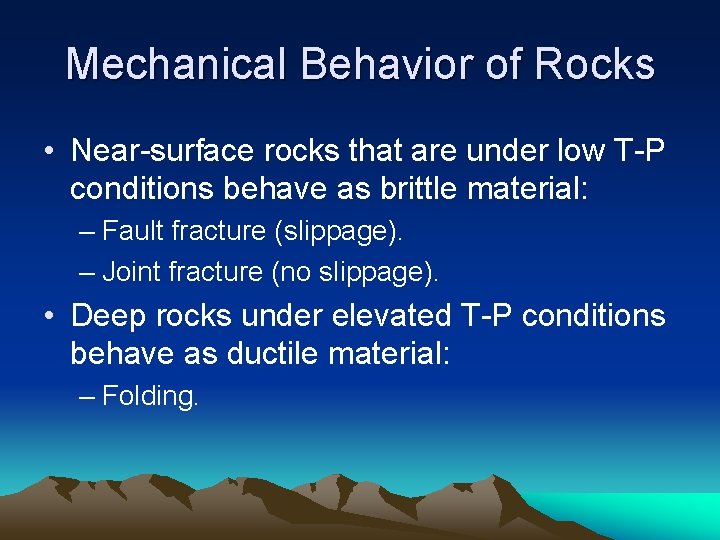 Mechanical Behavior of Rocks

• Near-surface rocks that are under low T-P conditions behave as brittle material:

– Fault fracture (slippage).

– Joint fracture (no slippage).

• Deep rocks under elevated T-P conditions behave as ductile material:

– Folding.